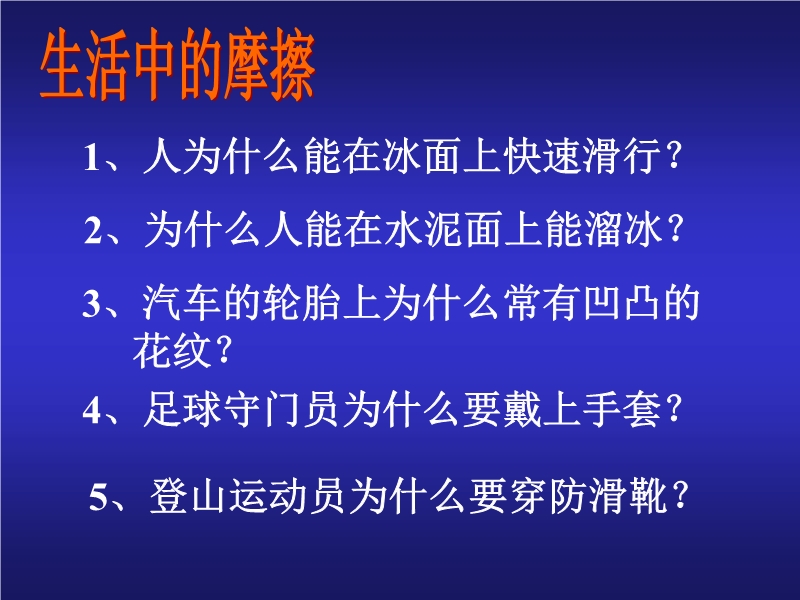 生活中的摩擦

1、人为什么能在冰面上快速滑行？

2、为什么人能在水泥面上能溜冰？

3、汽车的轮胎上为什么常有凹凸的花纹？

4、足球守门员为什么要戴上手套？

5、登山运动员为什么要穿防滑靴？